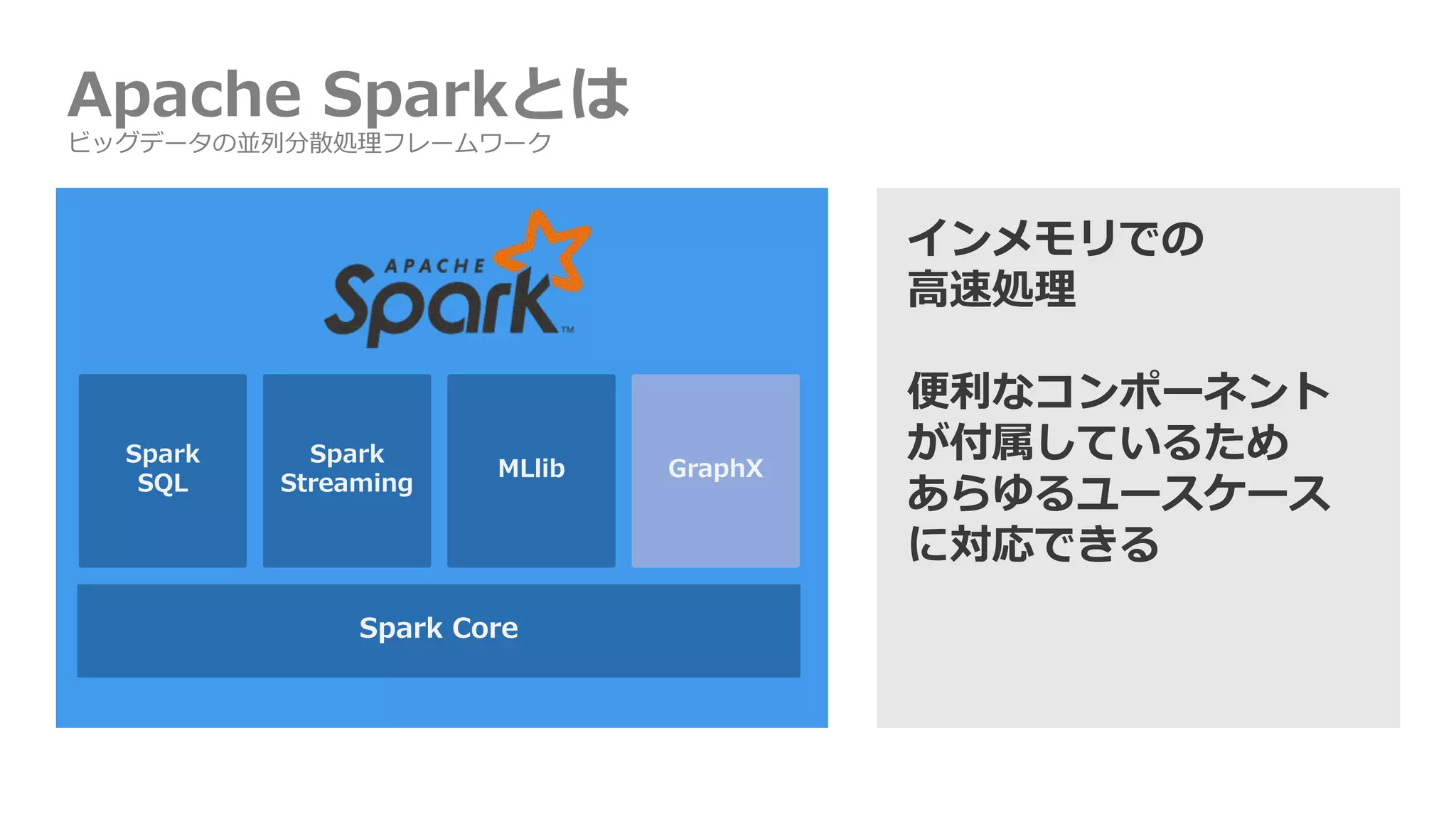 Apache Sparkとは
ビッグデータの並列分散処理フレームワーク

APACHE Spark™

Spark SQL

Spark Streaming

MLlib

GraphX

Spark Core

インメモリでの高速処理

便利なコンポーネントが付属しているためあらゆるユースケースに対応できる